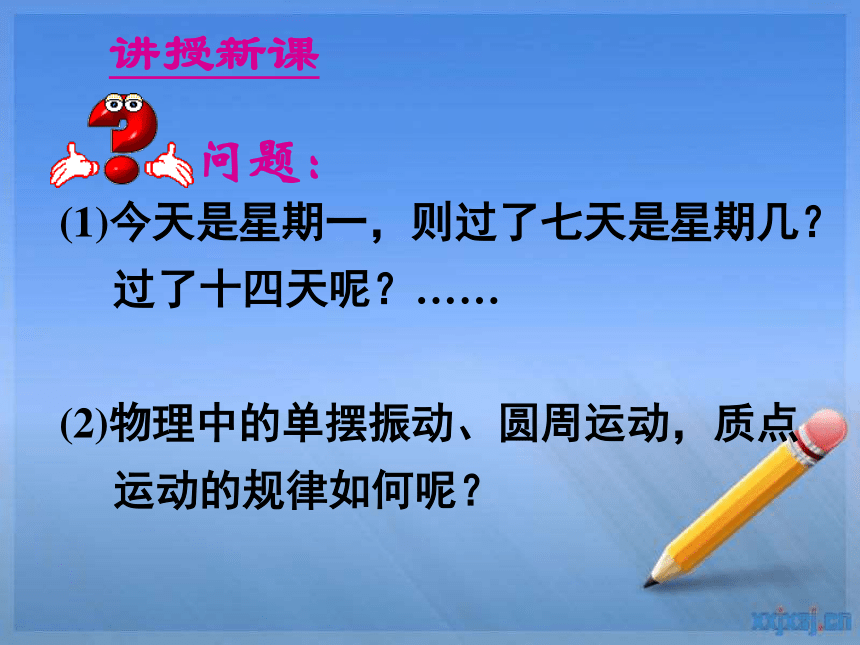 讲授新课

问题：

(1)今天是星期一，则过了七天是星期几？过了十四天呢？……

(2)物理中的单摆振动、圆周运动，质点运动的规律如何呢？

xxjxsj.cn